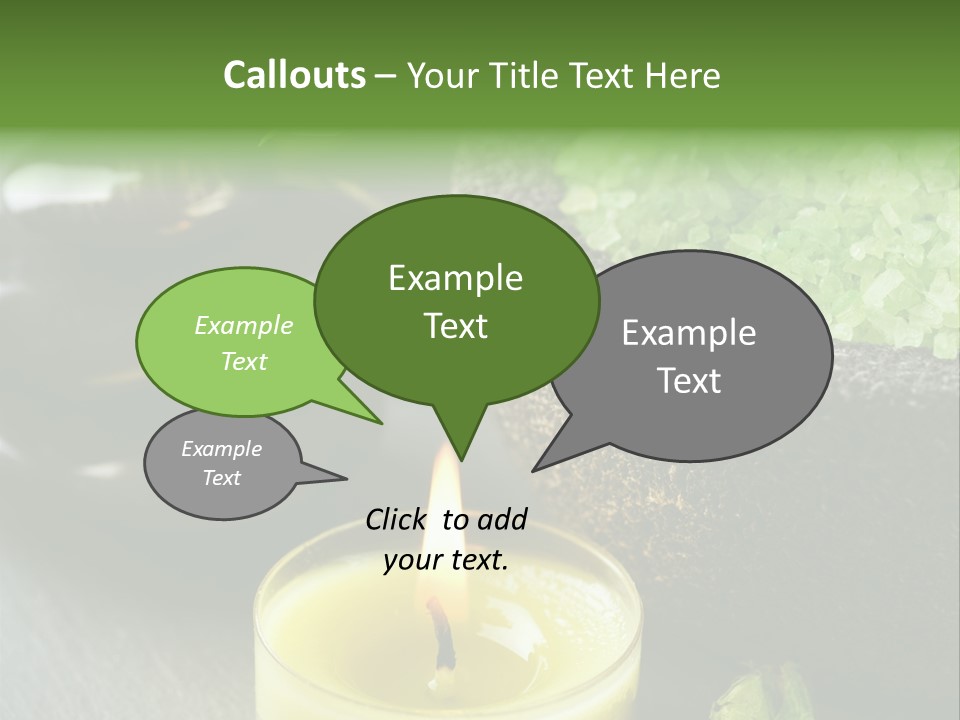 Callouts – Your Title Text Here

Example Text

Example Text

Example Text

Example Text

Click to add your text.